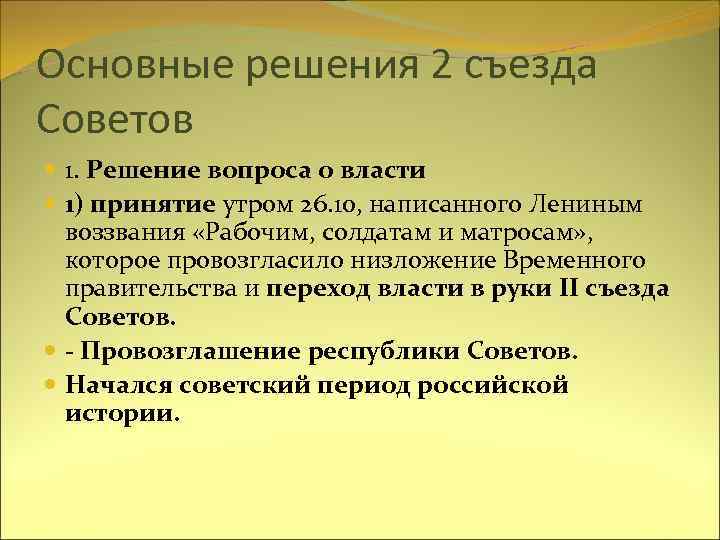 Основные решения 2 съезда Советов

1. Решение вопроса о власти

1) принятие утром 26.10, написанного Лениным воззвания «Рабочим, солдатам и матросам», которое провозгласило низложение Временного правительства и переход власти в руки II съезда Советов.

- Провозглашение республики Советов.

Начался советский период российской истории.